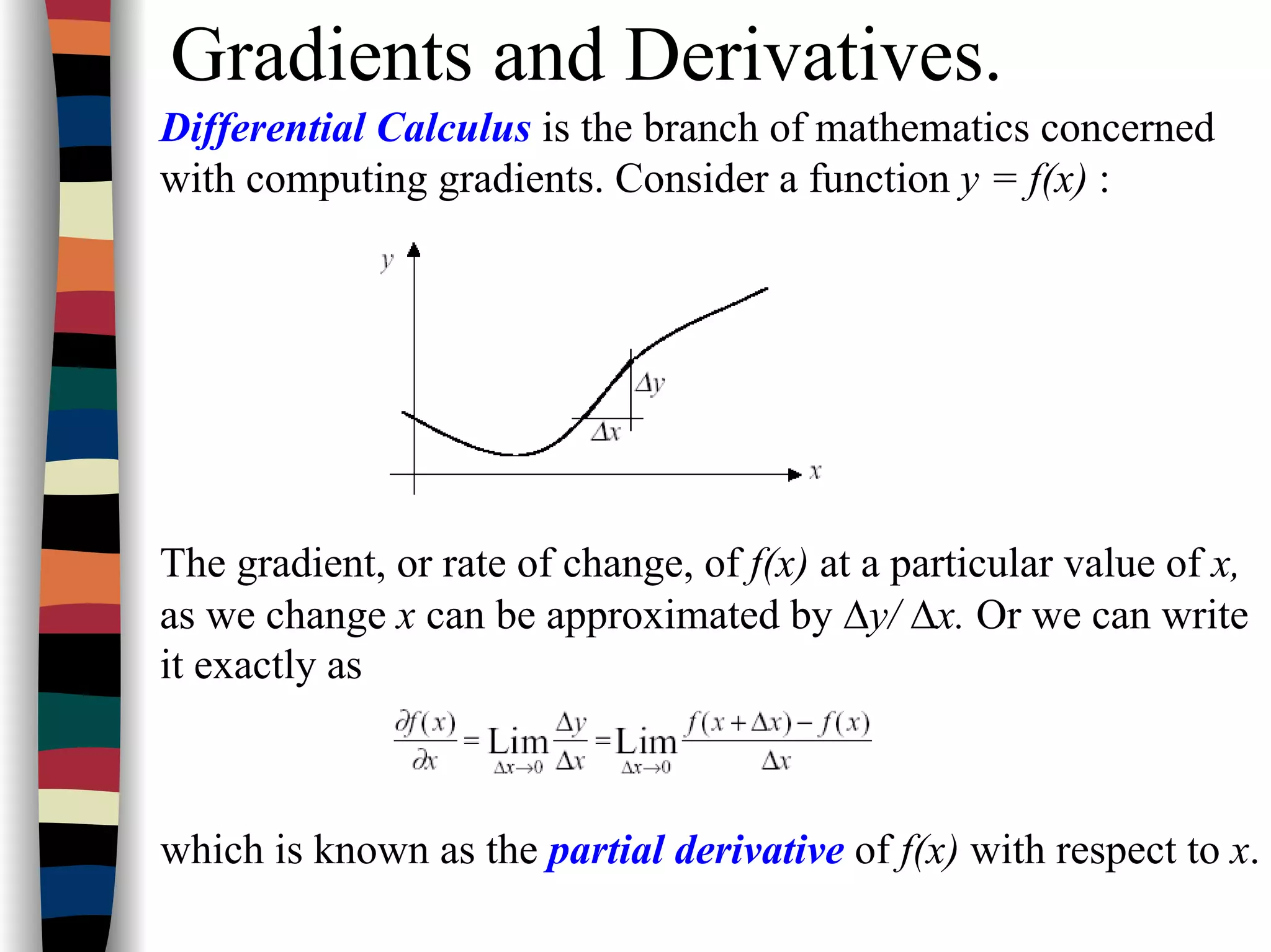 Gradients and Derivatives.

Differential Calculus is the branch of mathematics concerned with computing gradients. Consider a function $y = f(x)$ :

$y$

$\Delta y$

$\Delta x$

$x$

The gradient, or rate of change, of $f(x)$ at a particular value of $x$, as we change $x$ can be approximated by $\Delta y / \Delta x$. Or we can write it exactly as

$\frac{\partial f(x)}{\partial x} = \lim_{\Delta x \to 0} \frac{\Delta y}{\Delta x} = \lim_{\Delta x \to 0} \frac{f(x+\Delta x) - f(x)}{\Delta x}$

which is known as the partial derivative of $f(x)$ with respect to $x$.